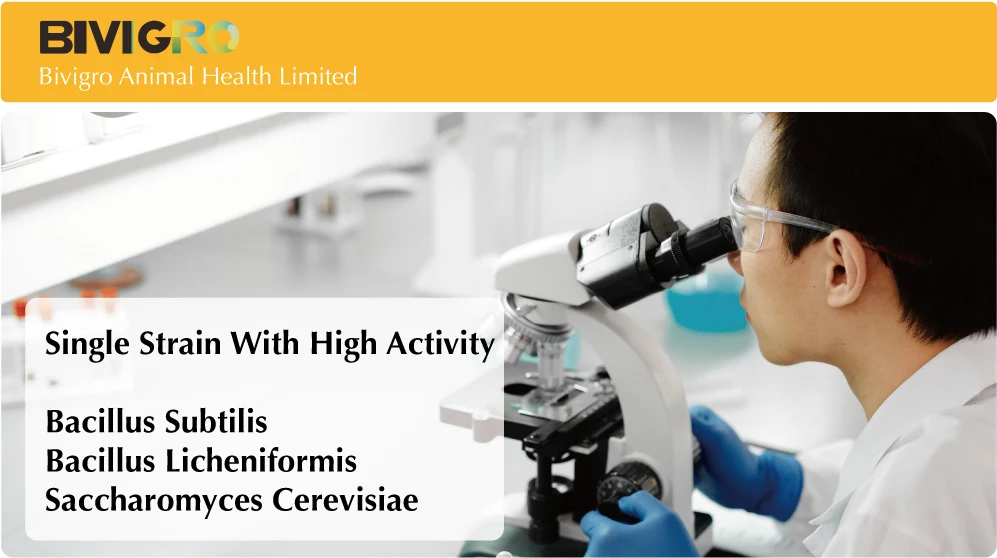 BIVIGRO
Bivigro Animal Health Limited

Single Strain With High Activity

Bacillus Subtilis
Bacillus Licheniformis
Saccharomyces Cerevisiae